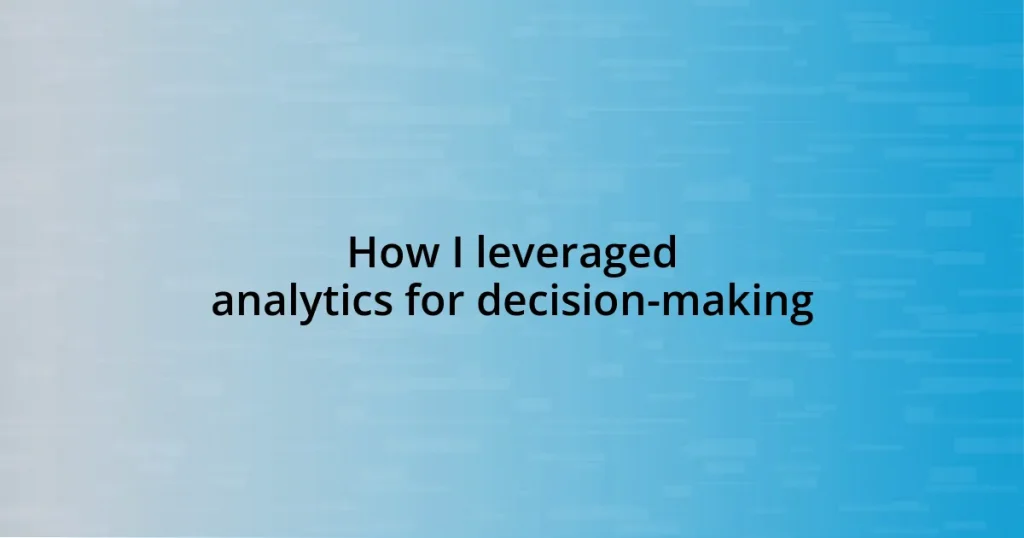 How I leveraged analytics for decision-making